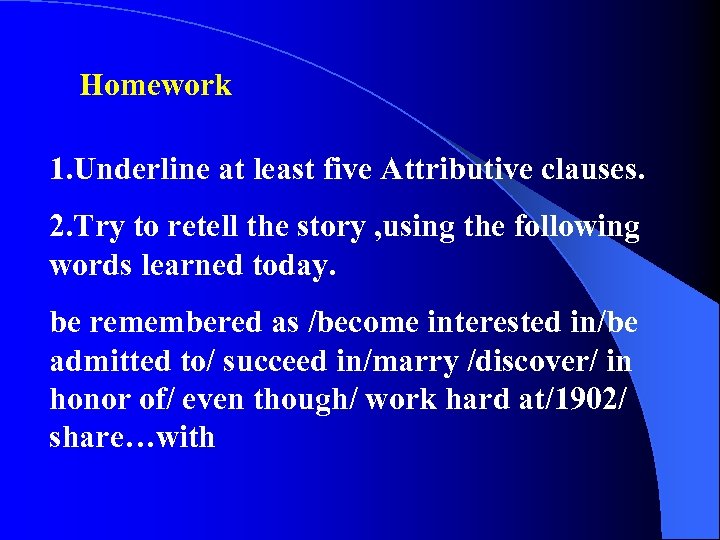 Homework

1.Underline at least five Attributive clauses.

2.Try to retell the story ,using the following words learned today.

be remembered as /become interested in/be admitted to/ succeed in/marry /discover/ in honor of/ even though/ work hard at/1902/ share…with